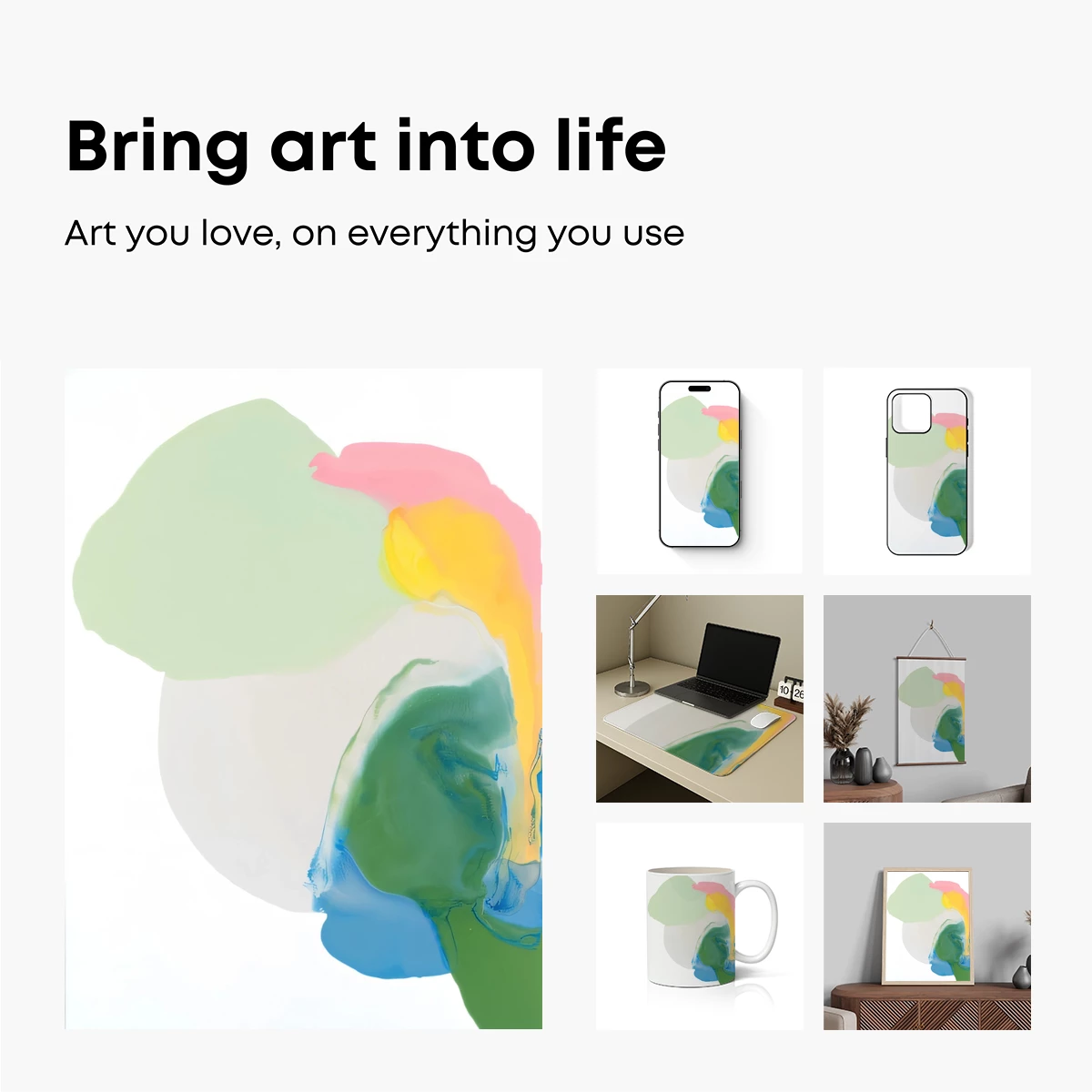 Bring art into life

Art you love, on everything you use

10 26